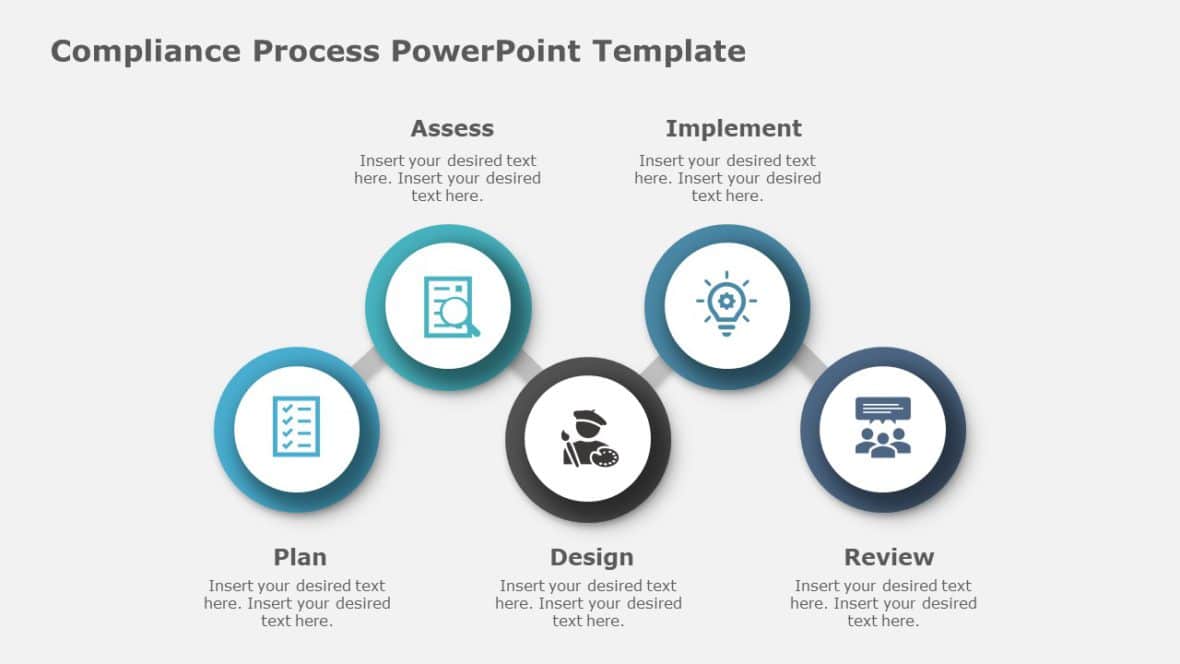 Compliance Process PowerPoint Template

Assess
Insert your desired text here. Insert your desired text here.

Implement
Insert your desired text here. Insert your desired text here.

Plan
Insert your desired text here. Insert your desired text here.

Design
Insert your desired text here. Insert your desired text here.

Review
Insert your desired text here. Insert your desired text here.